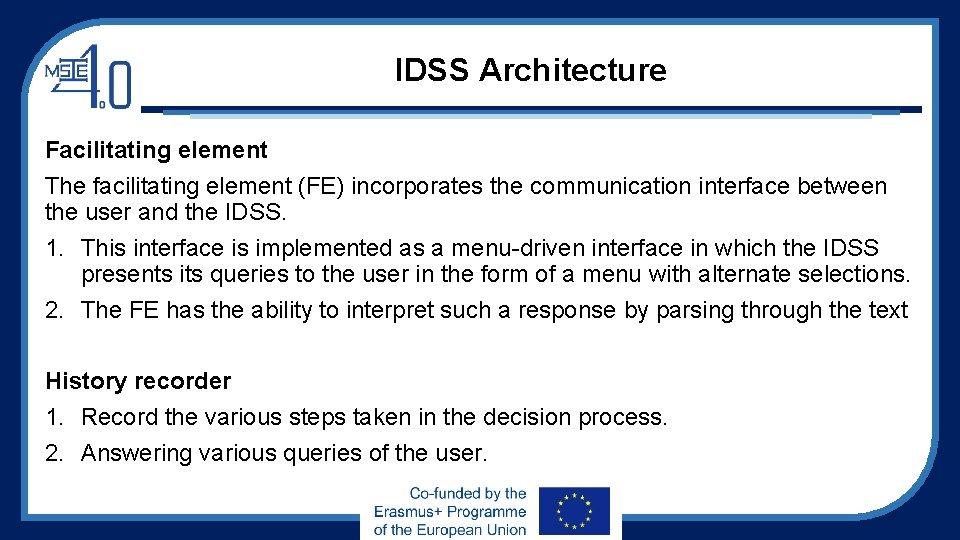 MSIE 4.0

IDSS Architecture

Facilitating element

The facilitating element (FE) incorporates the communication interface between the user and the IDSS.

1. This interface is implemented as a menu-driven interface in which the IDSS presents its queries to the user in the form of a menu with alternate selections.
2. The FE has the ability to interpret such a response by parsing through the text

History recorder

1. Record the various steps taken in the decision process.
2. Answering various queries of the user.

Co-funded by the Erasmus+ Programme of the European Union